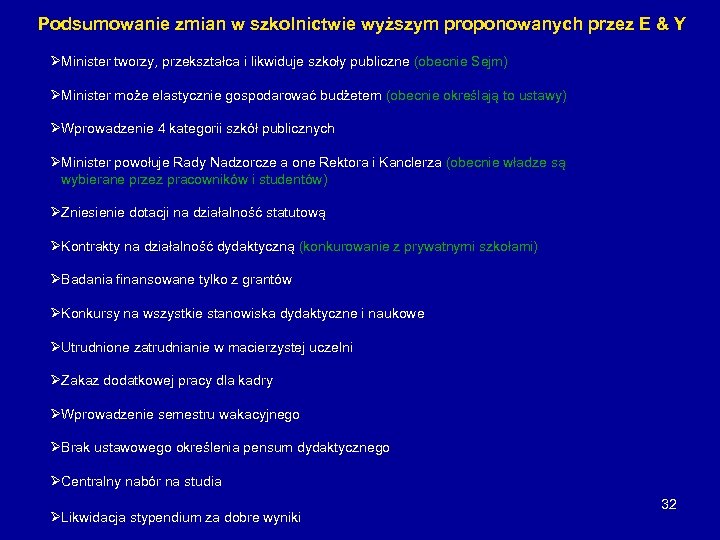 Podsumowanie zmian w szkolnictwie wyższym proponowanych przez E & Y

➢Minister tworzy, przekształca i likwiduje szkoły publiczne (obecnie Sejm)

➢Minister może elastycznie gospodarować budżetem (obecnie określają to ustawy)

➢Wprowadzenie 4 kategorii szkół publicznych

➢Minister powołuje Rady Nadzorcze a one Rektora i Kanclerza (obecnie władze są wybierane przez pracowników i studentów)

➢Zniesienie dotacji na działalność statutową

➢Kontrakty na działalność dydaktyczną (konkurowanie z prywatnymi szkołami)

➢Badania finansowane tylko z grantów

➢Konkursy na wszystkie stanowiska dydaktyczne i naukowe

➢Utrudnione zatrudnianie w macierzystej uczelni

➢Zakaz dodatkowej pracy dla kadry

➢Wprowadzenie semestru wakacyjnego

➢Brak ustawowego określenia pensum dydaktycznego

➢Centralny nabór na studia

➢Likwidacja stypendium za dobre wyniki

32